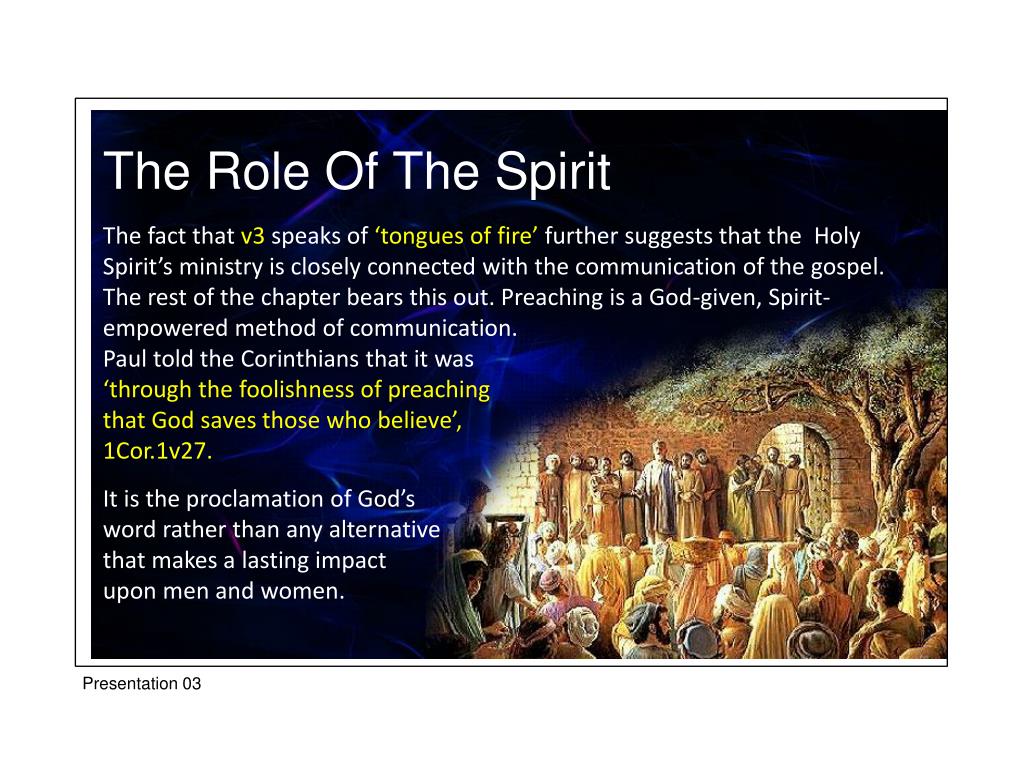 The Role Of The Spirit

The fact that v3 speaks of ‘tongues of fire’ further suggests that the Holy Spirit’s ministry is closely connected with the communication of the gospel. The rest of the chapter bears this out. Preaching is a God-given, Spirit-empowered method of communication.
Paul told the Corinthians that it was ‘through the foolishness of preaching that God saves those who believe’, 1Cor.1v27.

It is the proclamation of God’s word rather than any alternative that makes a lasting impact upon men and women.

Presentation 03